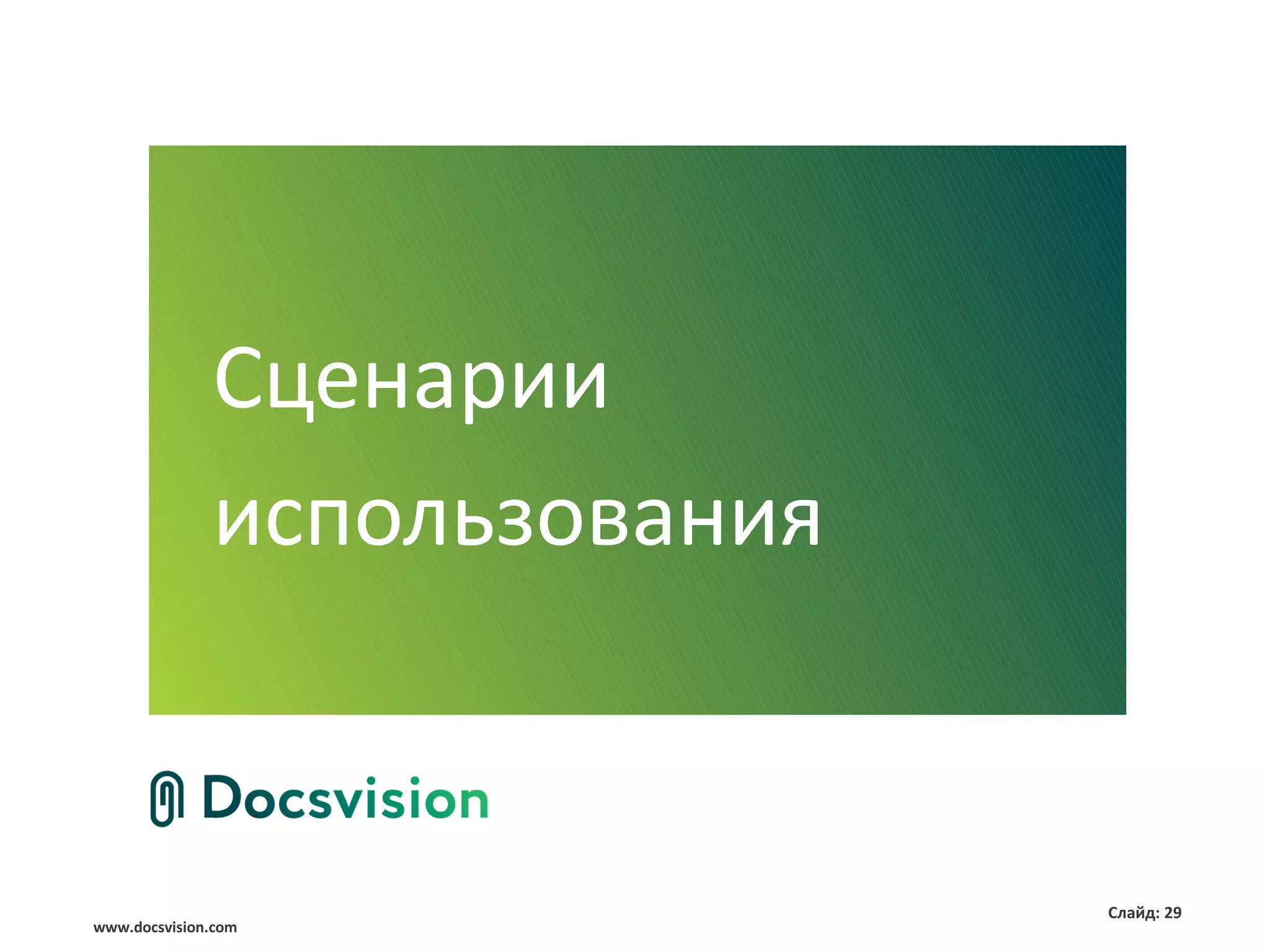 Сценарии использования

Docsvision

Слайд: 29

www.docsvision.com